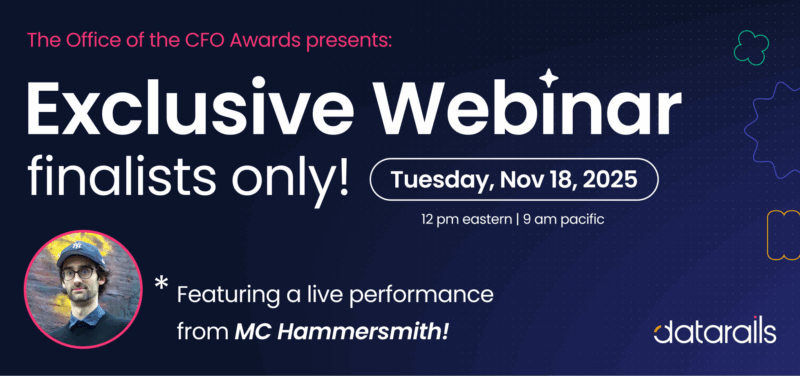 The Office of the CFO Awards presents:

Exclusive Webinar

finalists only!

Tuesday, Nov 18, 2025

12 pm eastern | 9 am pacific

* Featuring a live performance from MC Hammersmith!

datarails